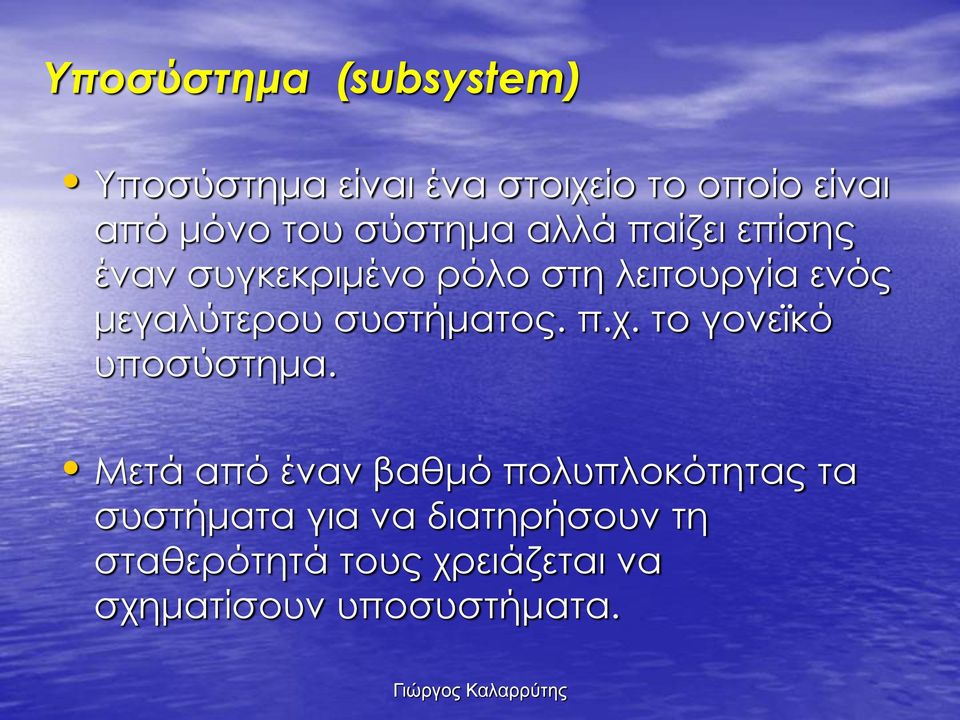 Υποσύστημα (subsystem)

• Υποσύστημα είναι ένα στοιχείο το οποίο είναι από μόνο του σύστημα αλλά παίζει επίσης έναν συγκεκριμένο ρόλο στη λειτουργία ενός μεγαλύτερου συστήματος. π.χ. το γονεϊκό υποσύστημα.

• Μετά από έναν βαθμό πολυπλοκότητας τα συστήματα για να διατηρήσουν τη σταθερότητά τους χρειάζεται να σχηματίσουν υποσυστήματα.

Γιώργος Καλαρρύτης